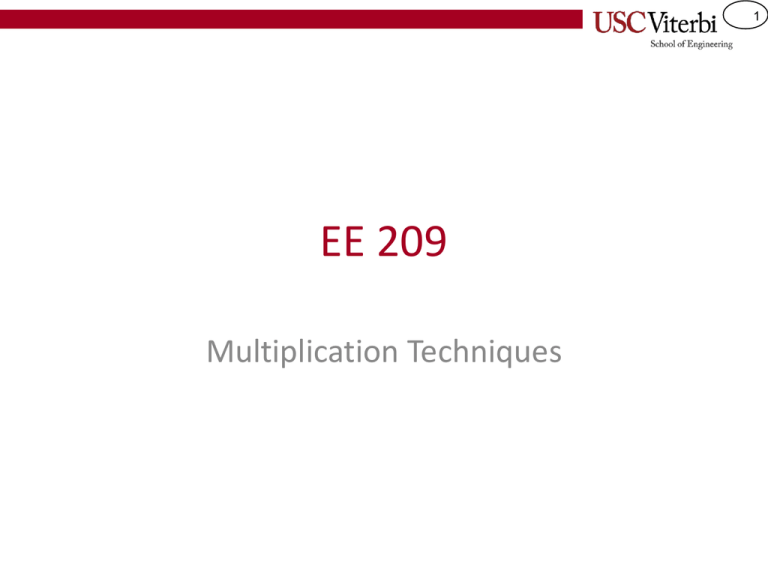 USC Viterbi
School of Engineering

1

EE 209

Multiplication Techniques